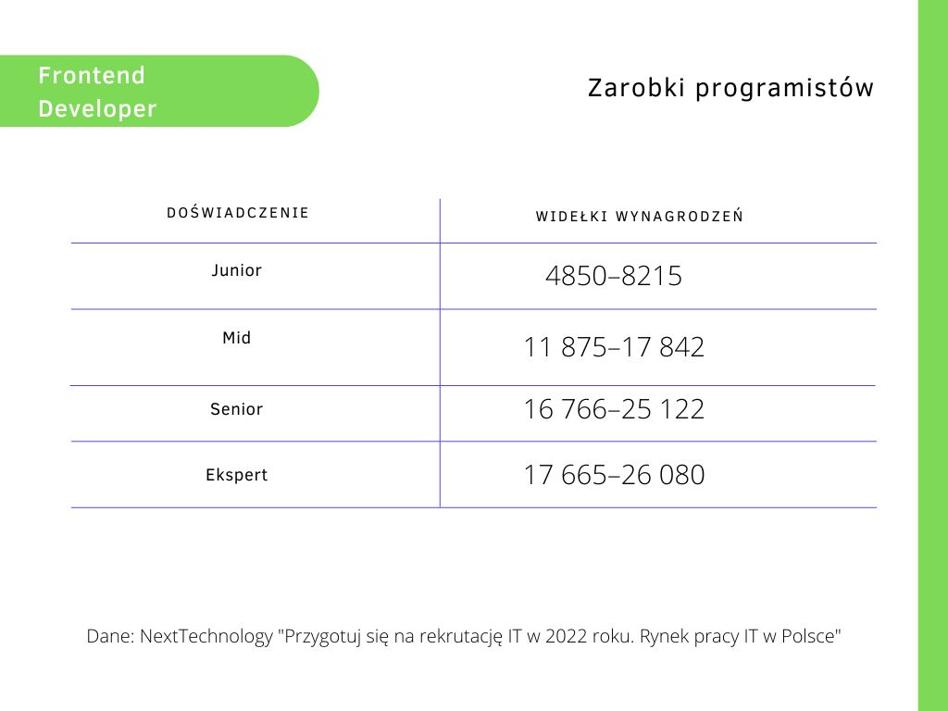 Frontend Developer

Zarobki programistów

| DOŚWIADCZENIE | WIDEŁKI WYNAGRODZEŃ |
|---|---|
| Junior | 4850–8215 |
| Mid | 11 875–17 842 |
| Senior | 16 766–25 122 |
| Ekspert | 17 665–26 080 |

Dane: NextTechnology "Przygotuj się na rekrutację IT w 2022 roku. Rynek pracy IT w Polsce"